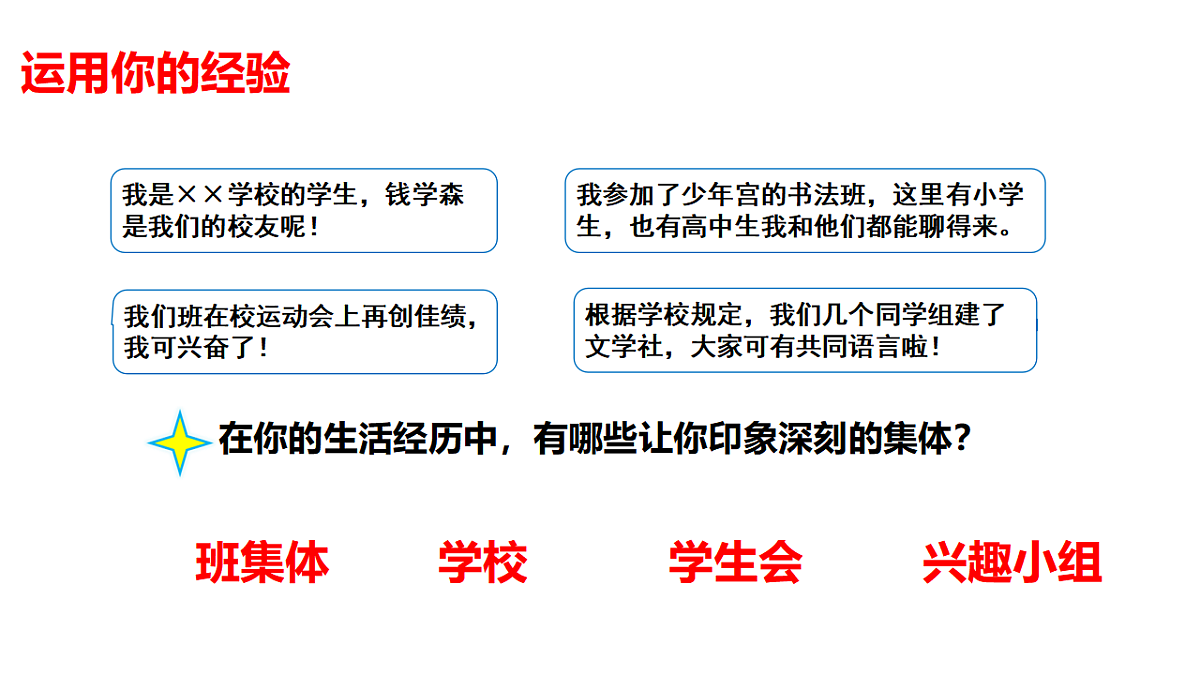 运用你的经验

我是××学校的学生，钱学森是我们的校友呢！

我参加了少年宫的书法班，这里有小学生，也有高中生我和他们都能聊得来。

我们班在校运动会上再创佳绩，我可兴奋了！

根据学校规定，我们几个同学组建了文学社，大家可有共同语言啦！

在你的生活经历中，有哪些让你印象深刻的集体？

班集体　学校　学生会　兴趣小组